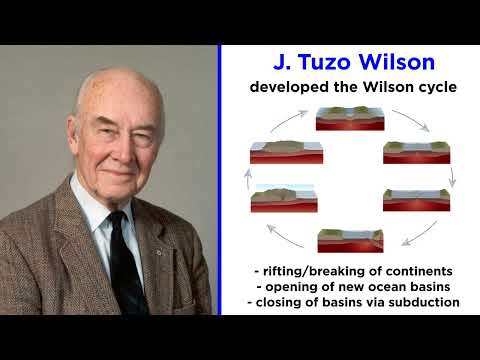 J. Tuzo Wilson
developed the Wilson cycle

- rifting/breaking of continents
- opening of new ocean basins
- closing of basins via subduction